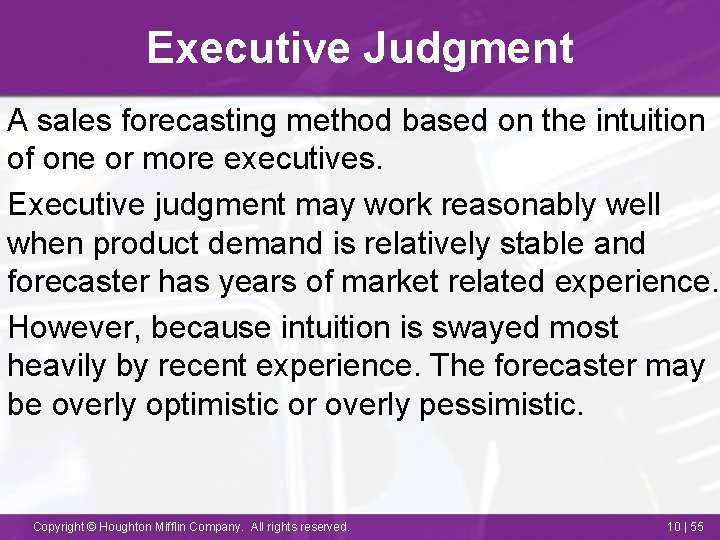 Executive Judgment

A sales forecasting method based on the intuition of one or more executives.

Executive judgment may work reasonably well when product demand is relatively stable and forecaster has years of market related experience.

However, because intuition is swayed most heavily by recent experience. The forecaster may be overly optimistic or overly pessimistic.

Copyright © Houghton Mifflin Company. All rights reserved.

10 | 55